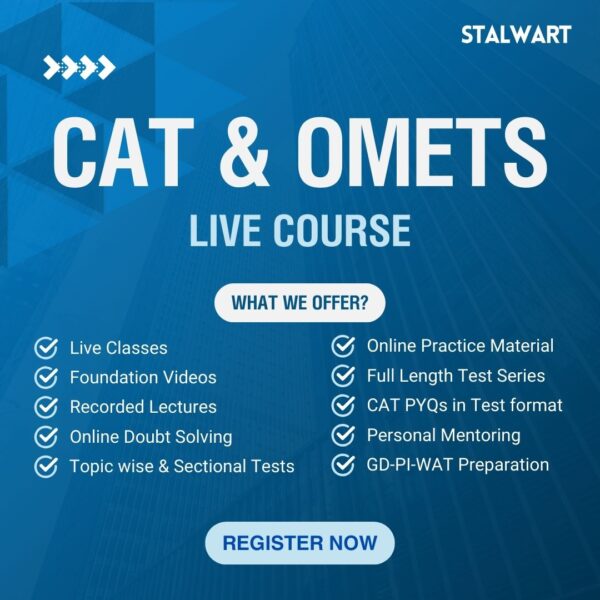 STALWART

CAT & OMETS

LIVE COURSE

WHAT WE OFFER?

Live Classes
Foundation Videos
Recorded Lectures
Online Doubt Solving
Topic wise & Sectional Tests

Online Practice Material
Full Length Test Series
CAT PYQs in Test format
Personal Mentoring
GD-PI-WAT Preparation

REGISTER NOW